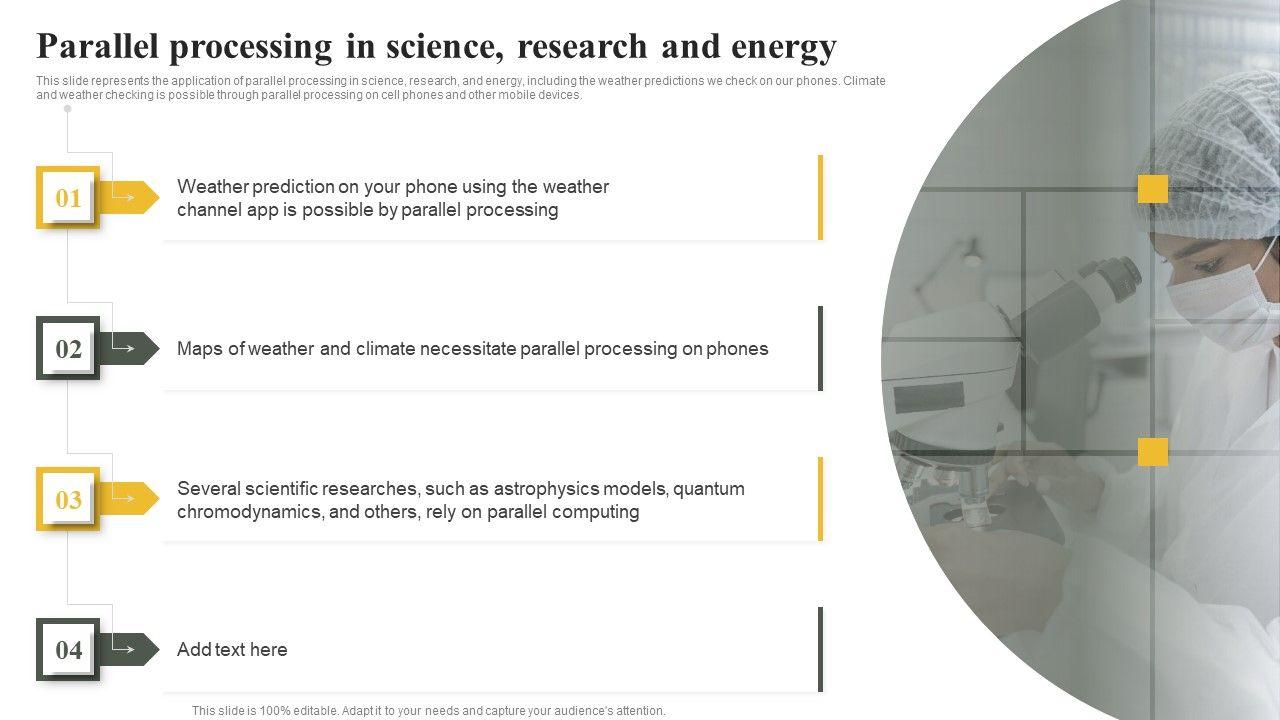 Parallel processing in science, research and energy

This slide represents the application of parallel processing in science, research, and energy, including the weather predictions we check on our phones. Climate and weather checking is possible through parallel processing on cell phones and other mobile devices.

01

Weather prediction on your phone using the weather channel app is possible by parallel processing

02

Maps of weather and climate necessitate parallel processing on phones

03

Several scientific researches, such as astrophysics models, quantum chromodynamics, and others, rely on parallel computing

04

Add text here

This slide is 100% editable. Adapt it to your needs and capture your audience's attention.